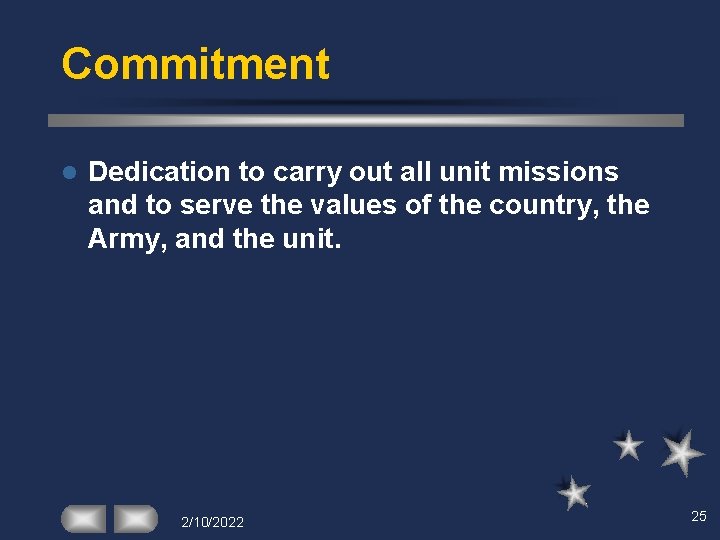 Commitment

Dedication to carry out all unit missions and to serve the values of the country, the Army, and the unit.

2/10/2022

25